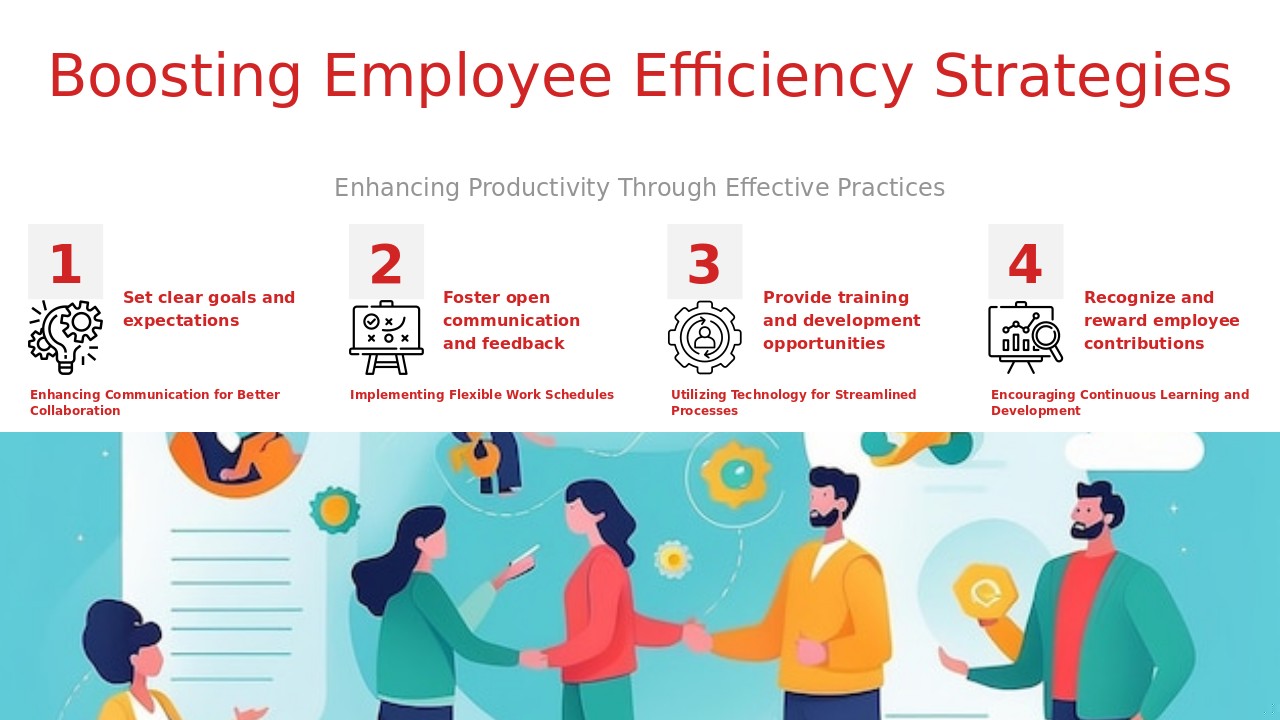 Boosting Employee Efficiency Strategies

Enhancing Productivity Through Effective Practices

1

Set clear goals and expectations

Enhancing Communication for Better Collaboration

2

Foster open communication and feedback

Implementing Flexible Work Schedules

3

Provide training and development opportunities

Utilizing Technology for Streamlined Processes

4

Recognize and reward employee contributions

Encouraging Continuous Learning and Development